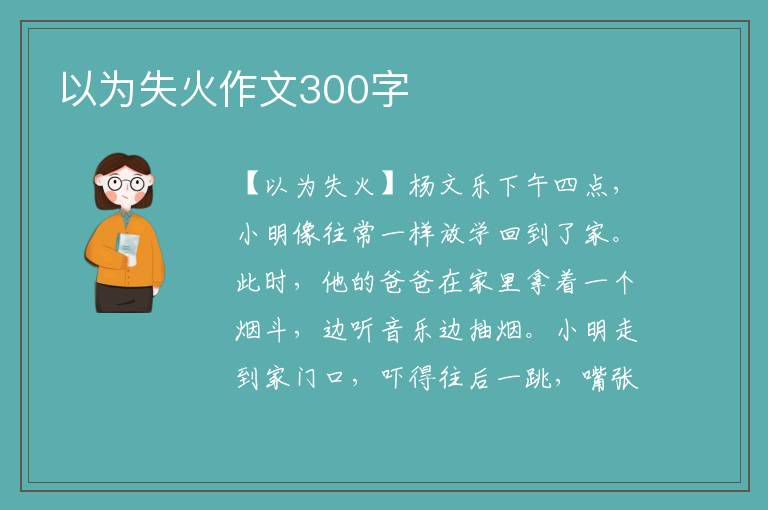 以为失火作文300字

【以为失火】杨文乐下午四点，小明像往常一样放学回到了家。此时，他的爸爸在家里拿着一个烟斗，边听音乐边抽烟。小明走到家门口，吓得往后一跳，嘴张